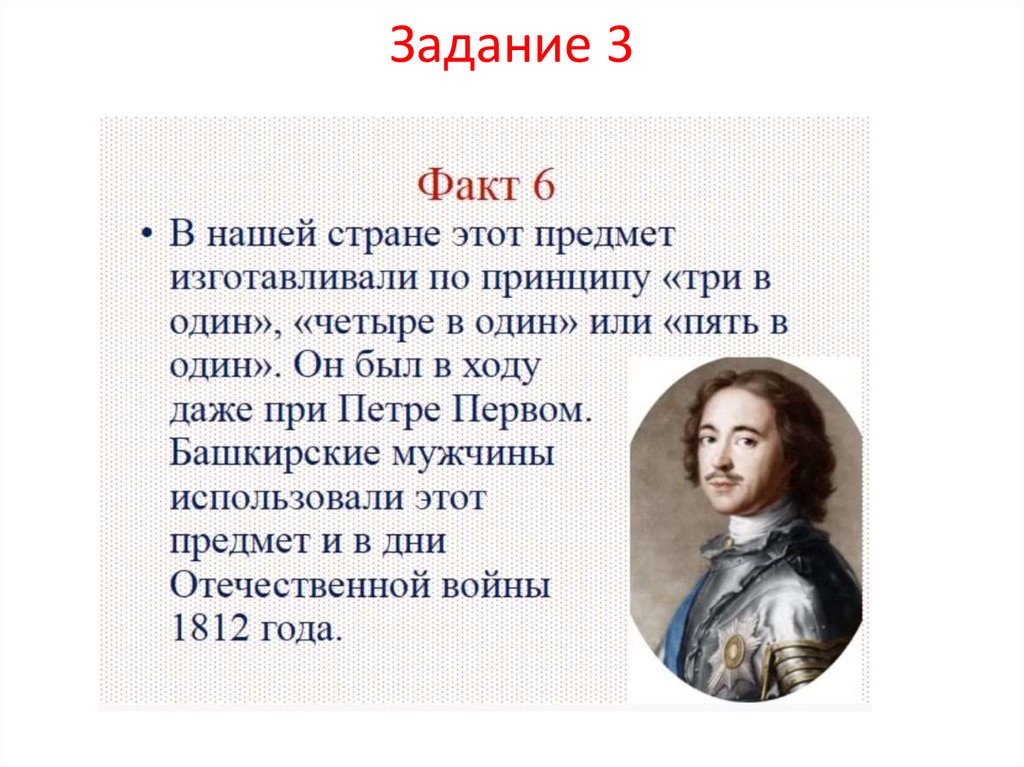 Задание 3

Факт 6

• В нашей стране этот предмет изготавливали по принципу «три в один», «четыре в один» или «пять в один». Он был в ходу даже при Петре Первом. Башкирские мужчины использовали этот предмет и в дни Отечественной войны 1812 года.